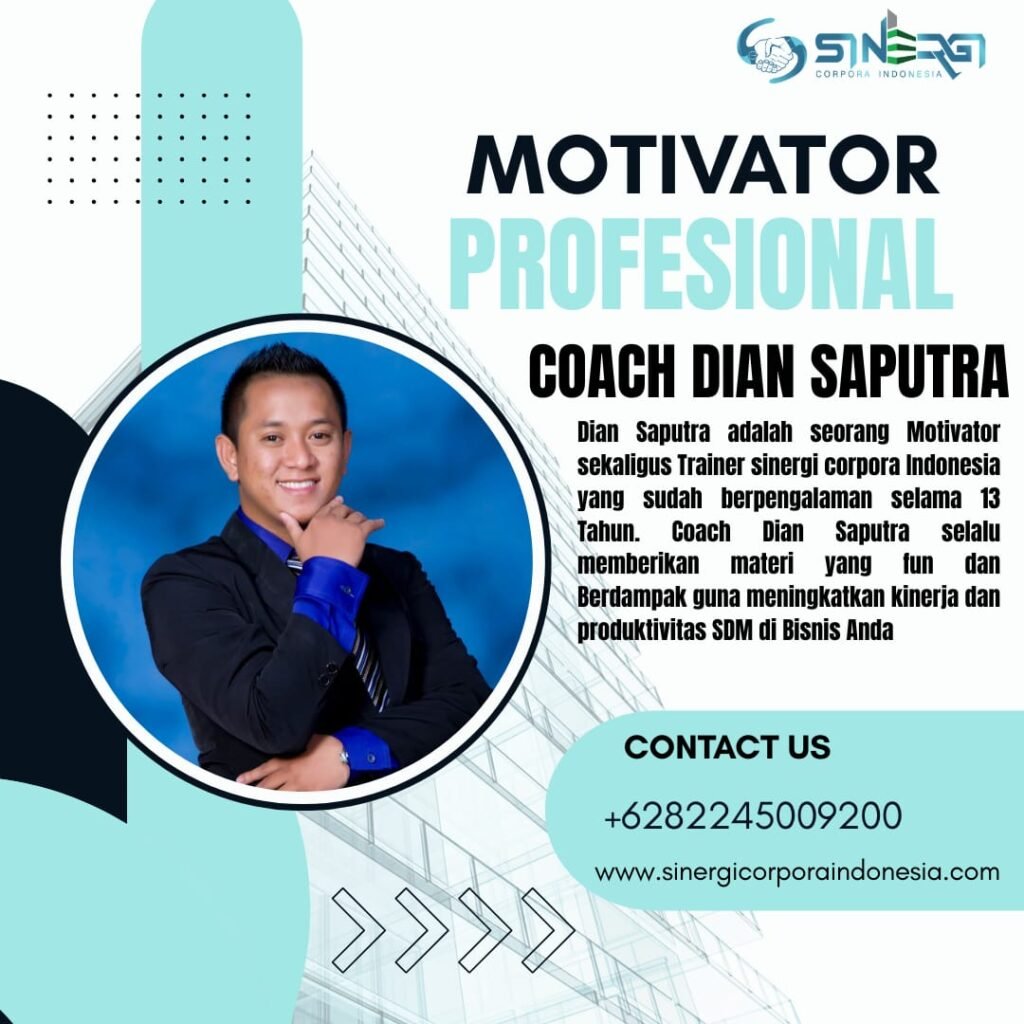 SINERGI
CORPORA INDONESIA

MOTIVATOR
PROFESIONAL

COACH DIAN SAPUTRA

Dian Saputra adalah seorang Motivator sekaligus Trainer sinergi corpora Indonesia yang sudah berpengalaman selama 13 Tahun. Coach Dian Saputra selalu memberikan materi yang fun dan Berdampak guna meningkatkan kinerja dan produktivitas SDM di Bisnis Anda

CONTACT US

+6282245009200

www.sinergicorporaindonesia.com